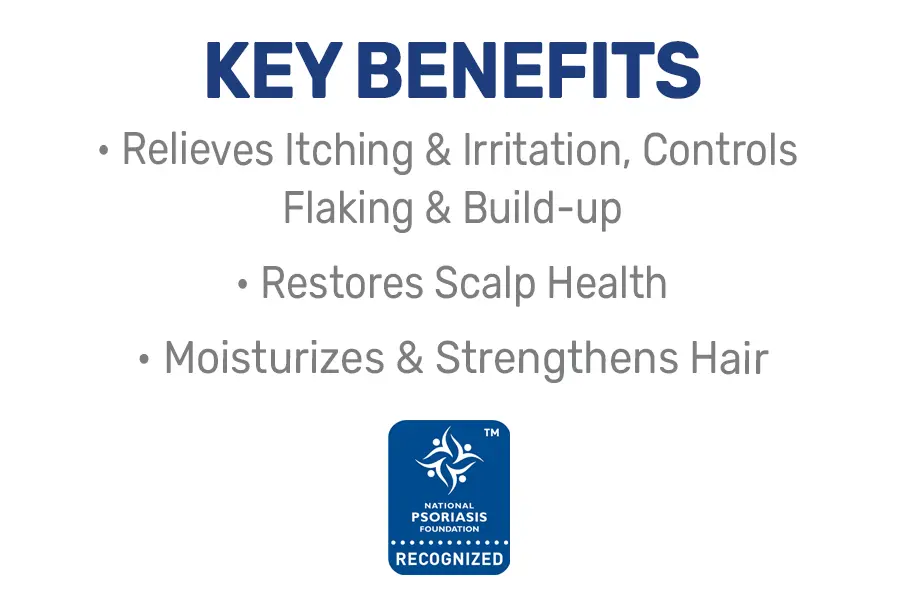 KEY BENEFITS

• Relieves Itching & Irritation, Controls Flaking & Build-up

• Restores Scalp Health

• Moisturizes & Strengthens Hair

TM

NATIONAL PSORIASIS FOUNDATION

RECOGNIZED